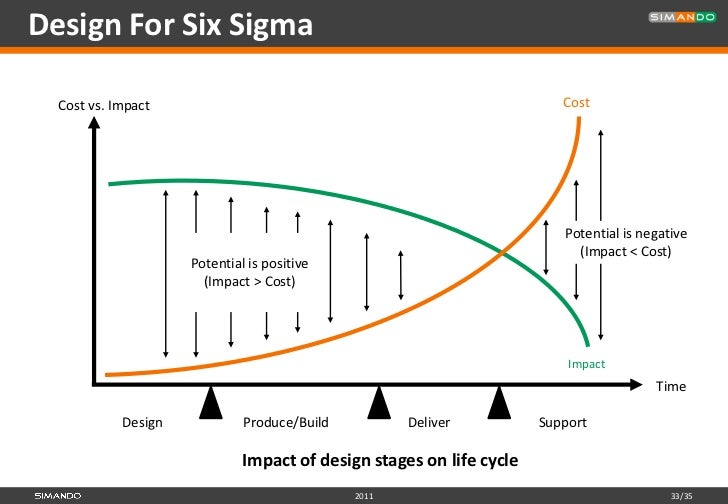 Design For Six Sigma

SIMANDO

Cost vs. Impact

Cost

Potential is positive (Impact > Cost)

Potential is negative (Impact < Cost)

Impact

Time

Design

Produce/Build

Deliver

Support

Impact of design stages on life cycle

SIMANDO

2011

33/35